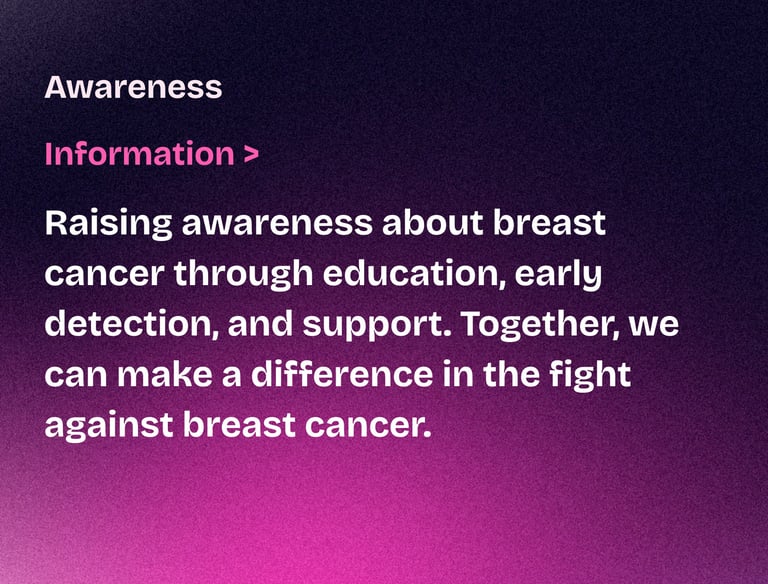 Awareness

Information >

Raising awareness about breast cancer through education, early detection, and support. Together, we can make a difference in the fight against breast cancer.